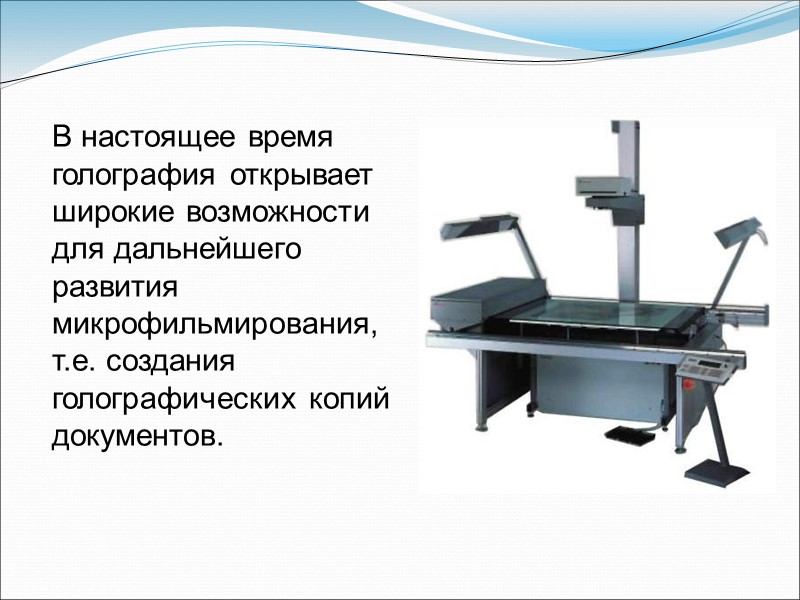 В настоящее время голография открывает широкие возможности для дальнейшего развития микрофильмирования, т.е. создания голографических копий документов.